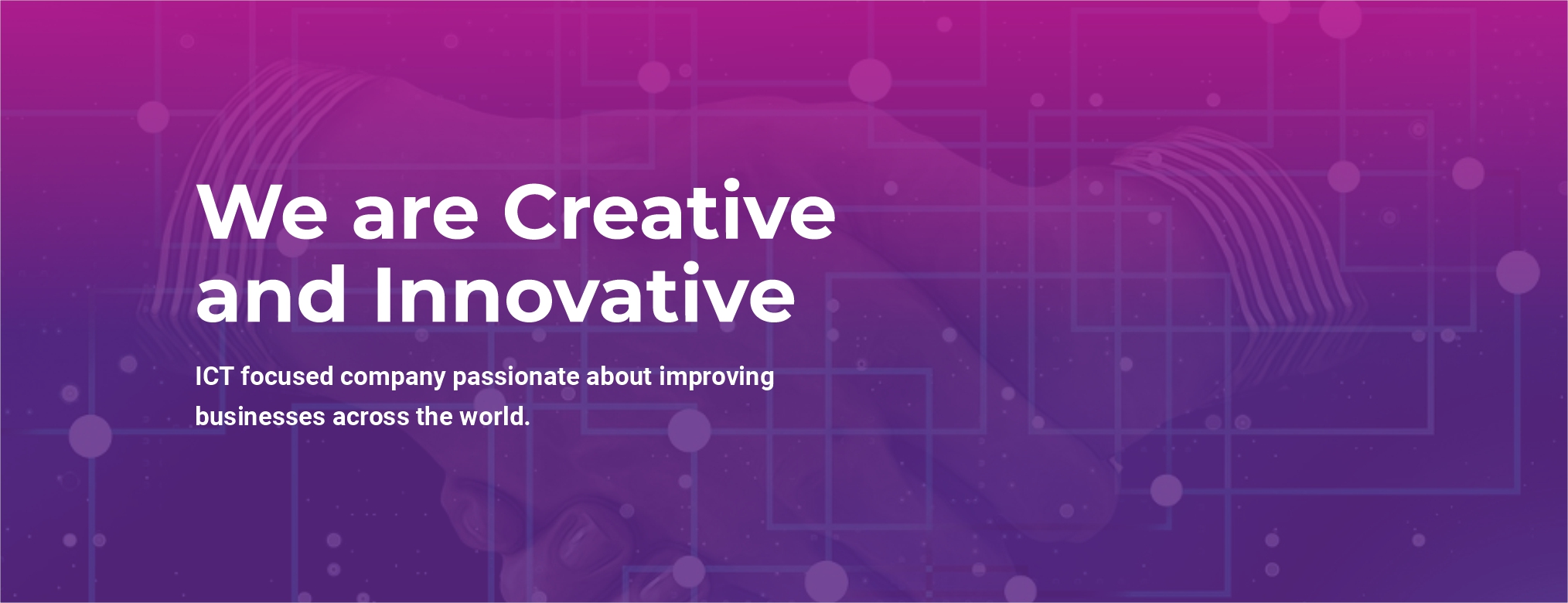 We are Creative and Innovative

ICT focused company passionate about improving businesses across the world.